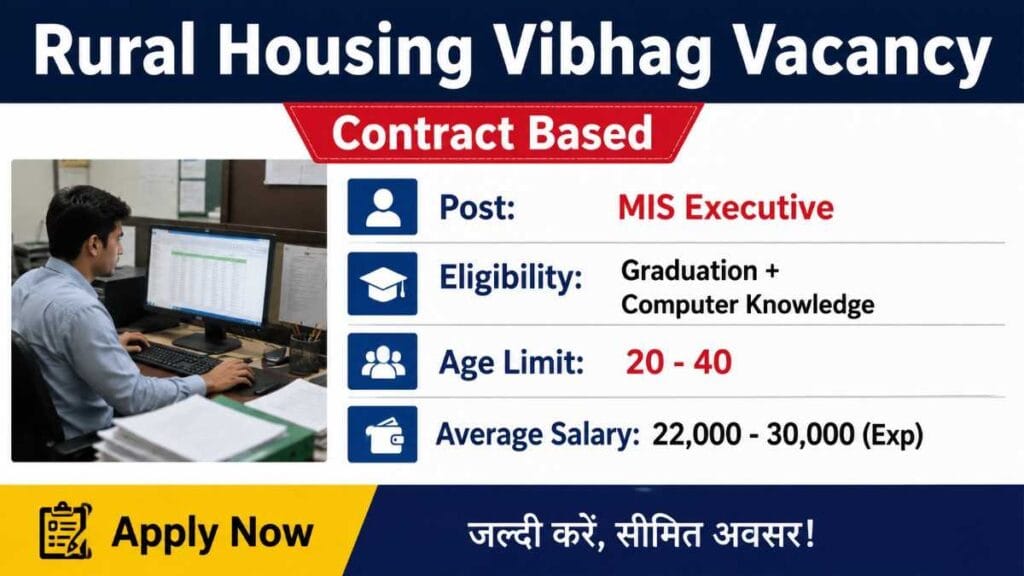 Rural Housing Vibhag Vacancy

Contract Based

Post: MIS Executive

Eligibility: Graduation + Computer Knowledge

Age Limit: 20 - 40

Average Salary: 22,000 - 30,000 (Exp)

Apply Now

जल्दी करें, सीमित अवसर!